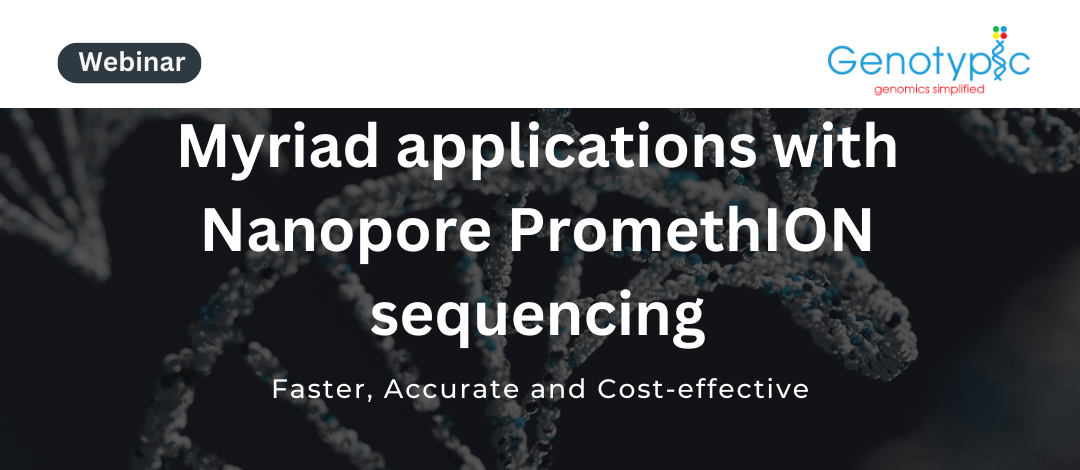 Webinar

Genotypic
genomics simplified

Myriad applications with Nanopore PromethION sequencing

Faster, Accurate and Cost-effective